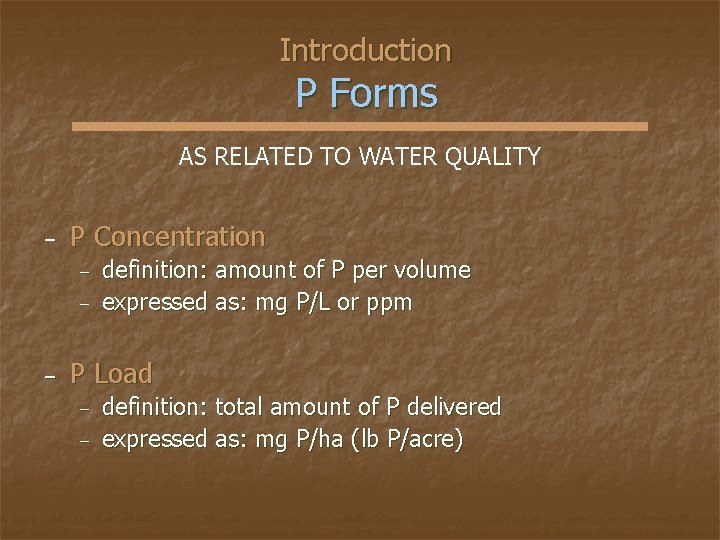 Introduction
P Forms

AS RELATED TO WATER QUALITY

– P Concentration
– definition: amount of P per volume
– expressed as: mg P/L or ppm

– P Load
– definition: total amount of P delivered
– expressed as: mg P/ha (lb P/acre)